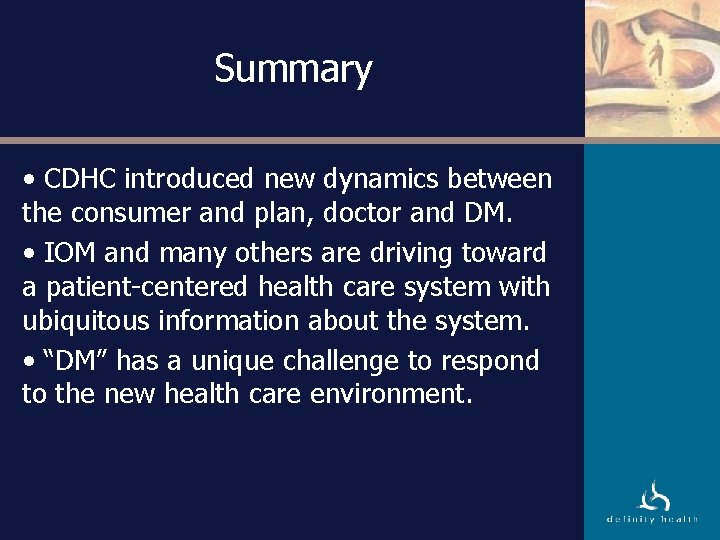 Summary

• CDHC introduced new dynamics between the consumer and plan, doctor and DM.

• IOM and many others are driving toward a patient-centered health care system with ubiquitous information about the system.

• “DM” has a unique challenge to respond to the new health care environment.

definity health